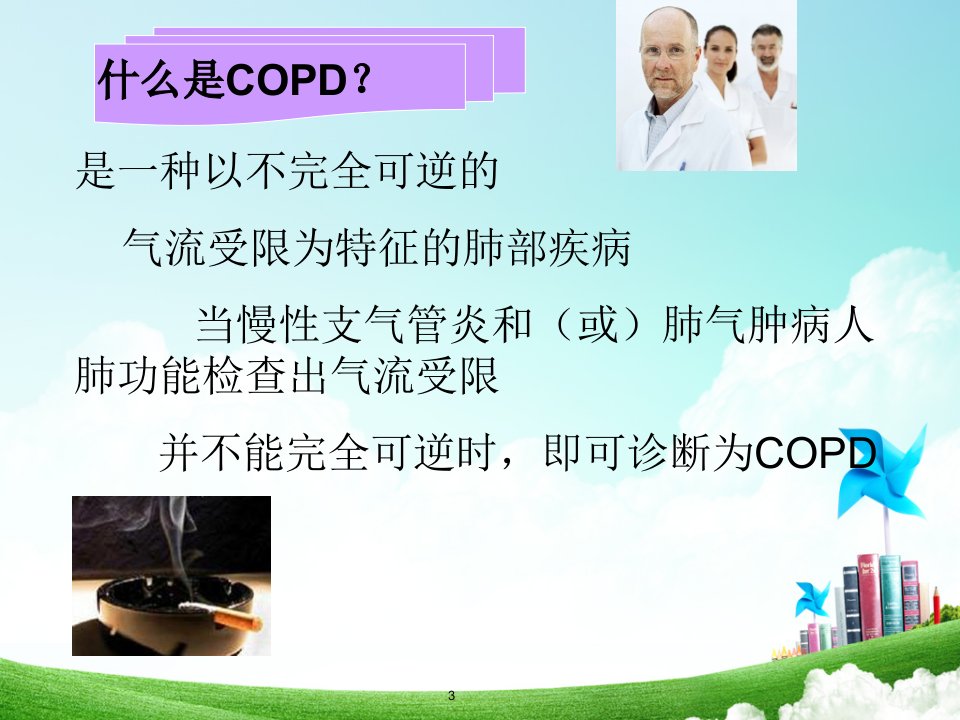 什么是COPD？

是一种以不完全可逆的

气流受限为特征的肺部疾病

当慢性支气管炎和（或）肺气肿病人肺功能检查出气流受限

并不能完全可逆时，即可诊断为COPD

3